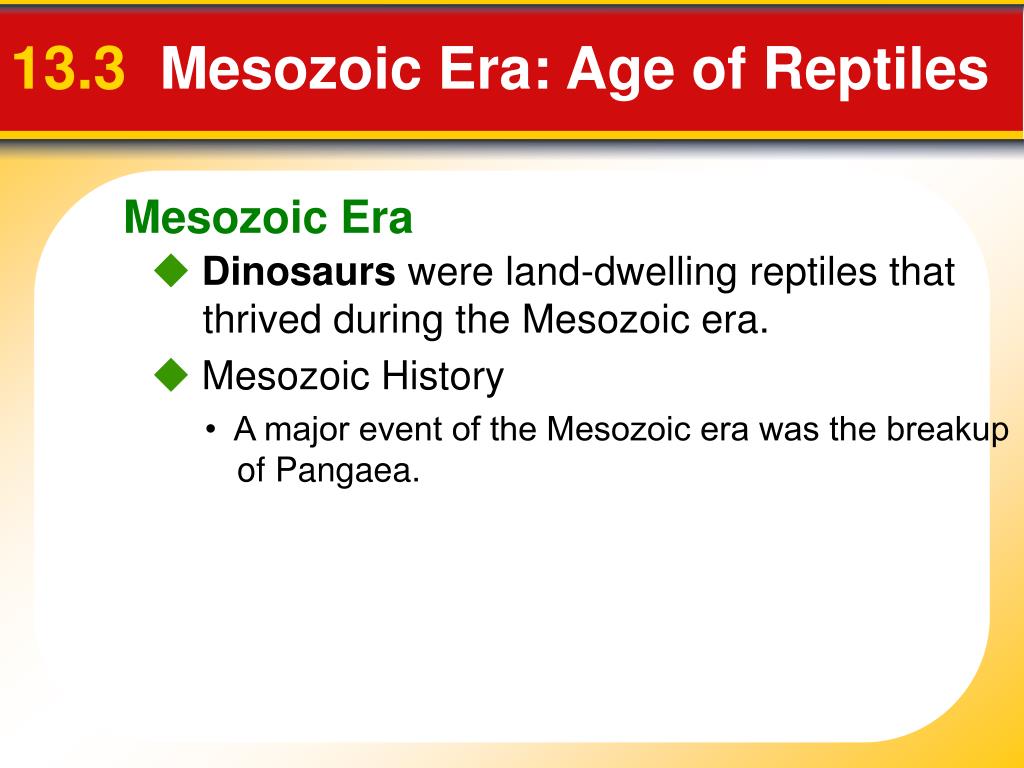 13.3 Mesozoic Era: Age of Reptiles

Mesozoic Era

◆ Dinosaurs were land-dwelling reptiles that thrived during the Mesozoic era.

◆ Mesozoic History

• A major event of the Mesozoic era was the breakup of Pangaea.